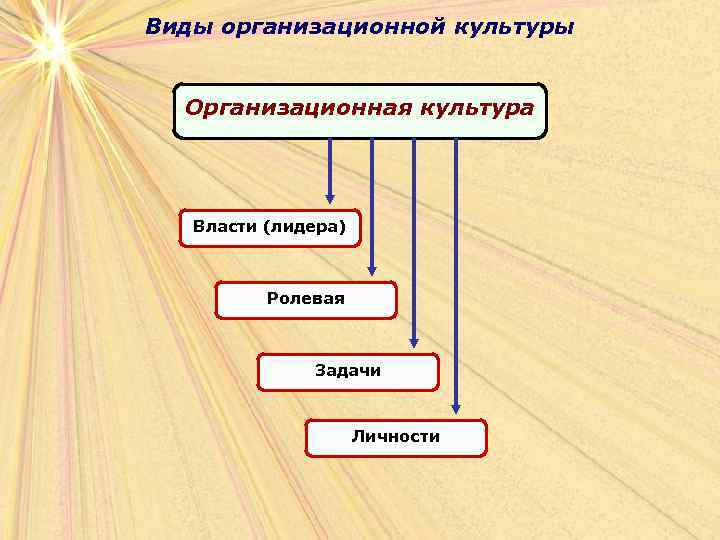 Виды организационной культуры

Организационная культура

Власти (лидера)

Ролевая

Задачи

Личности